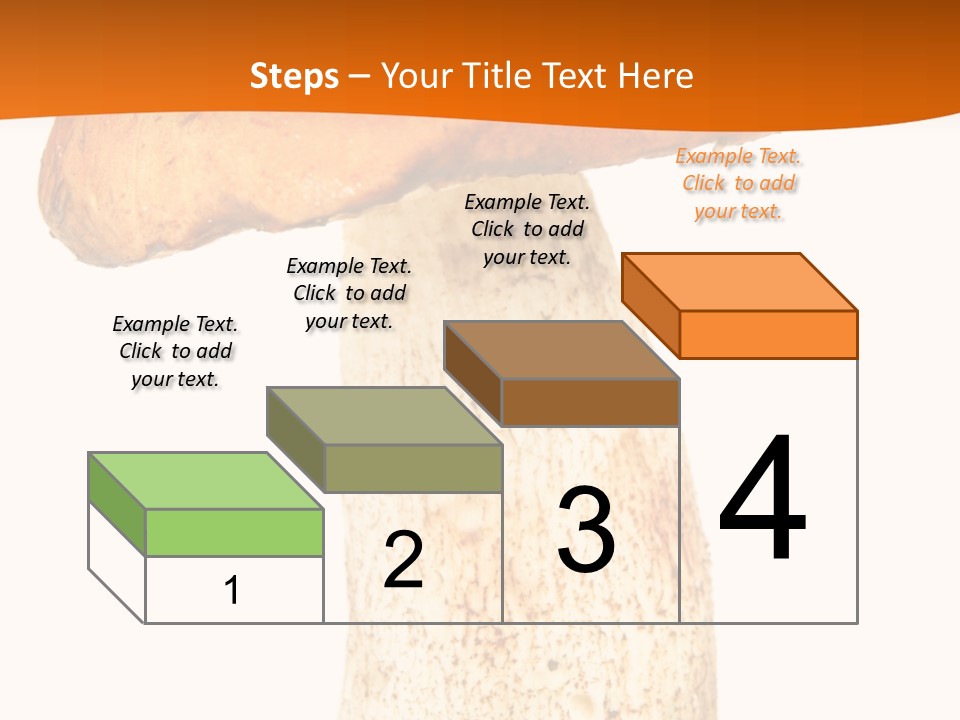 Steps – Your Title Text Here

Example Text. Click to add your text.

Example Text. Click to add your text.

Example Text. Click to add your text.

Example Text. Click to add your text.

1

2

3

4